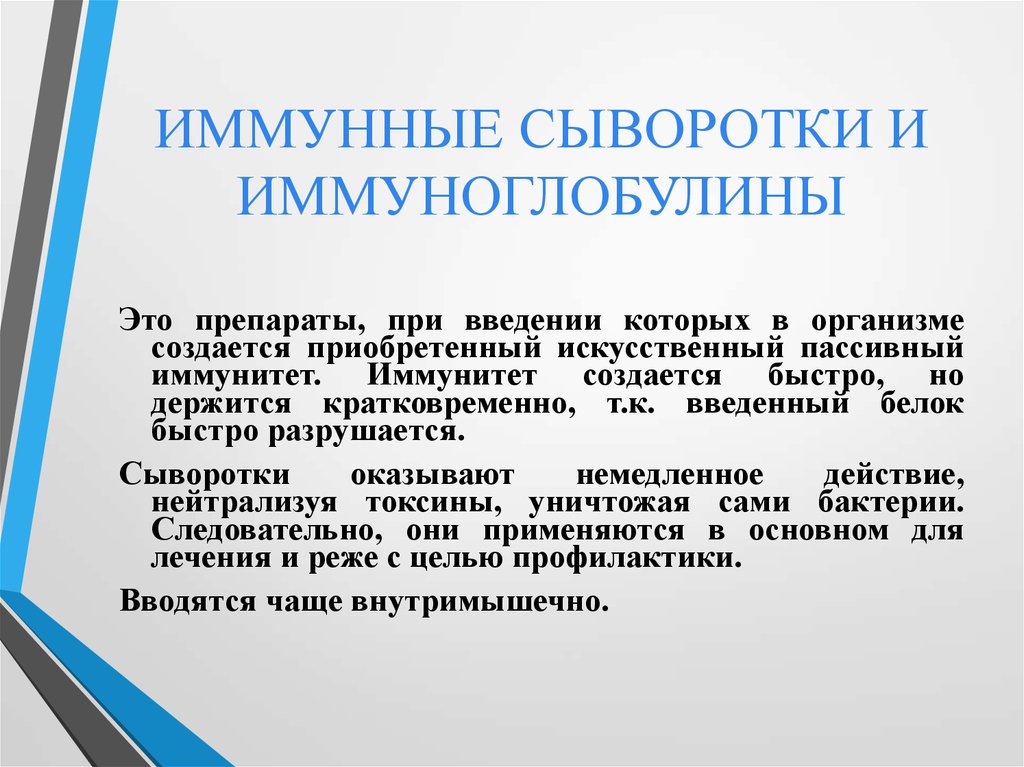 ИММУННЫЕ СЫВОРОТКИ И ИММУНОГЛОБУЛИНЫ

Это препараты, при введении которых в организме создается приобретенный искусственный пассивный иммунитет. Иммунитет создается быстро, но держится кратковременно, т.к. введенный белок быстро разрушается.

Сыворотки оказывают немедленное действие, нейтрализуя токсины, уничтожая сами бактерии. Следовательно, они применяются в основном для лечения и реже с целью профилактики.

Вводятся чаще внутримышечно.